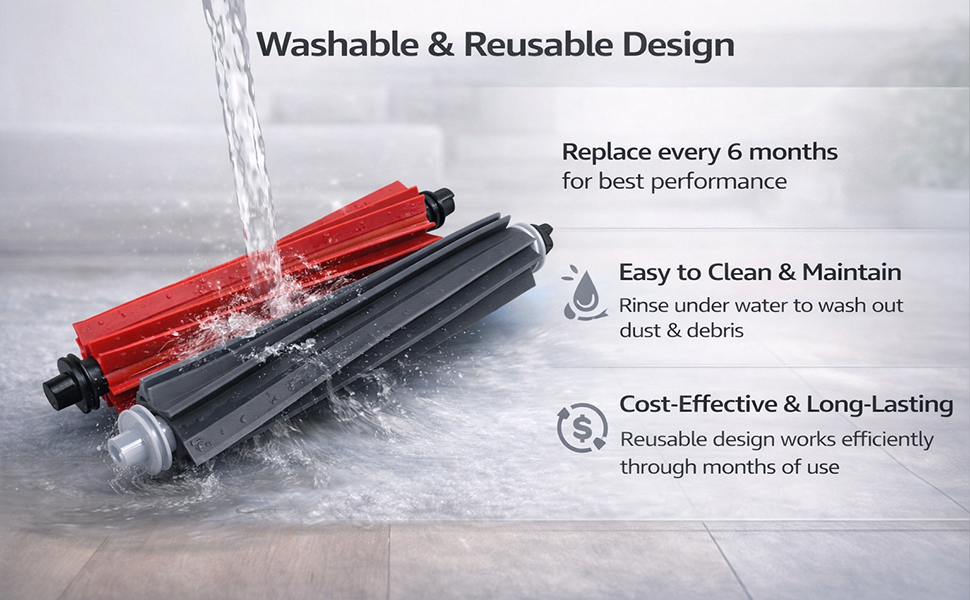 Washable & Reusable Design

Replace every 6 months
for best performance

Easy to Clean & Maintain
Rinse under water to wash out dust & debris

Cost-Effective & Long-Lasting
Reusable design works efficiently through months of use